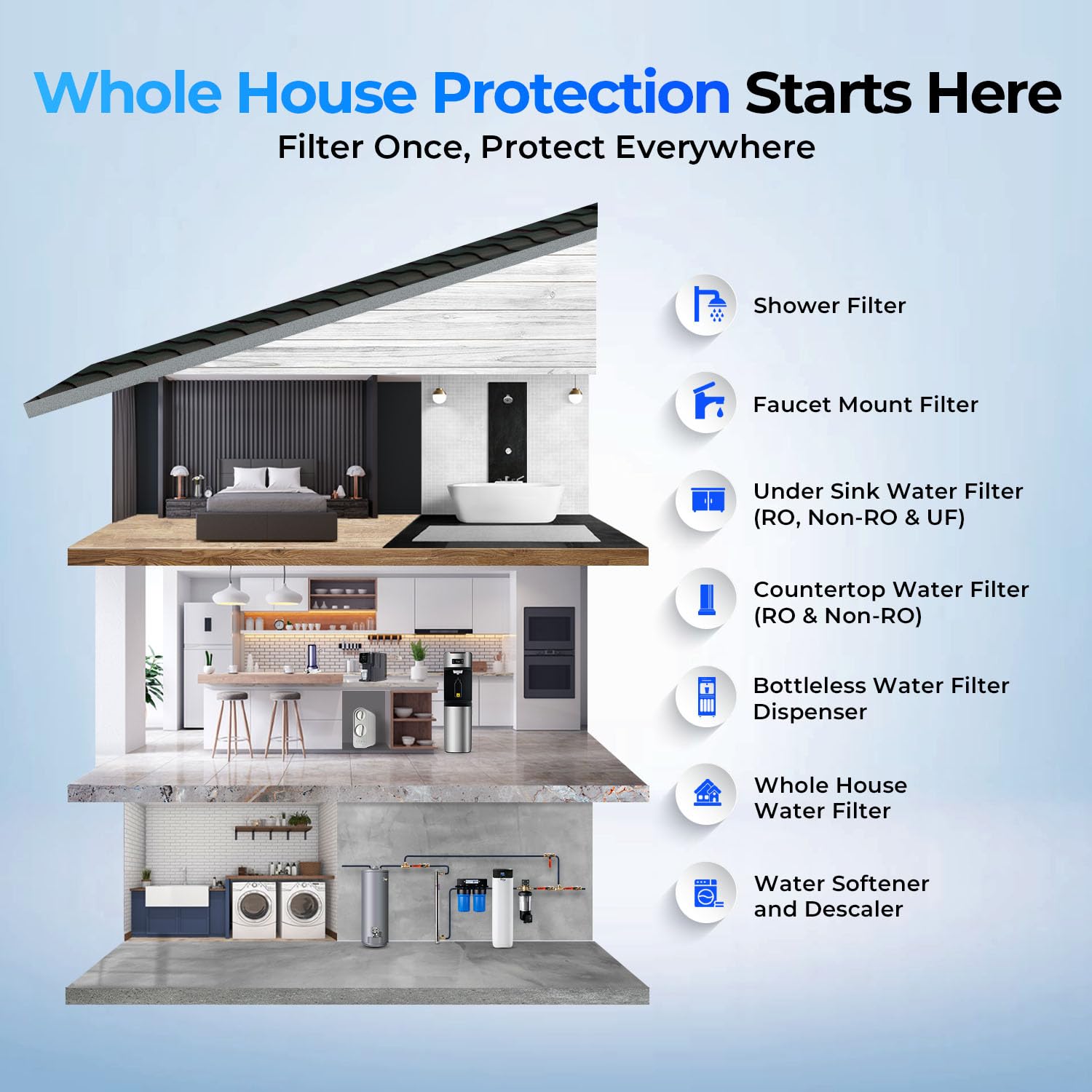 Whole House Protection Starts Here
Filter Once, Protect Everywhere

Shower Filter

Faucet Mount Filter

Under Sink Water Filter (RO, Non-RO & UF)

Countertop Water Filter (RO & Non-RO)

Bottleless Water Filter Dispenser

Whole House Water Filter

Water Softener and Descaler